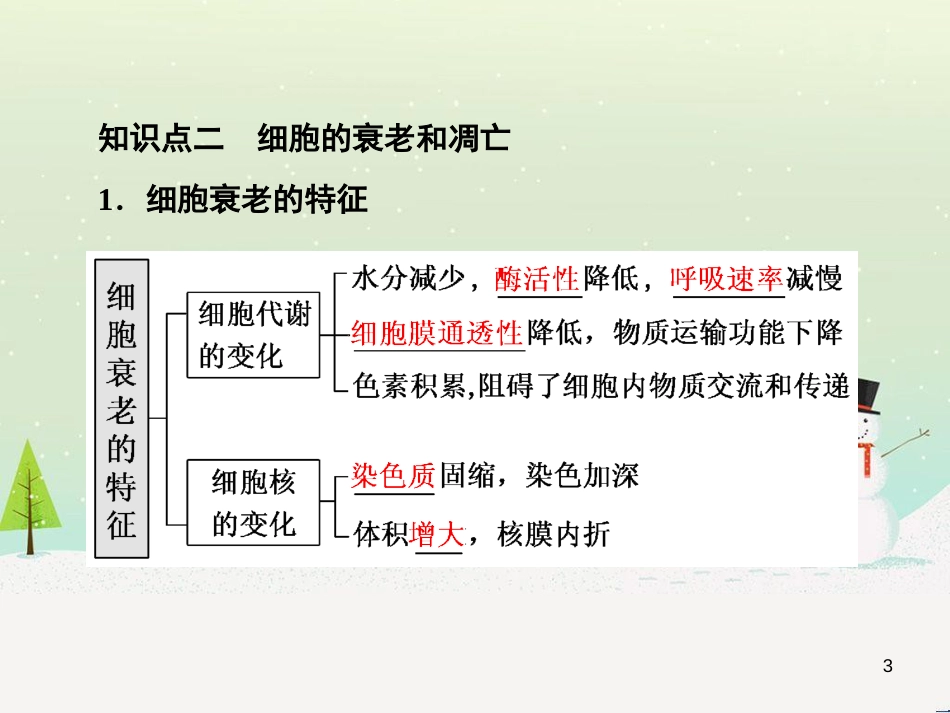 知识点二　细胞的衰老和凋亡

1．细胞衰老的特征

细胞衰老的特征

细胞代谢的变化

水分减少，酶活性降低，呼吸速率减慢

细胞膜通透性降低，物质运输功能下降

色素积累,阻碍了细胞内物质交流和传递

细胞核的变化

染色质固缩，染色加深

体积增大，核膜内折

3